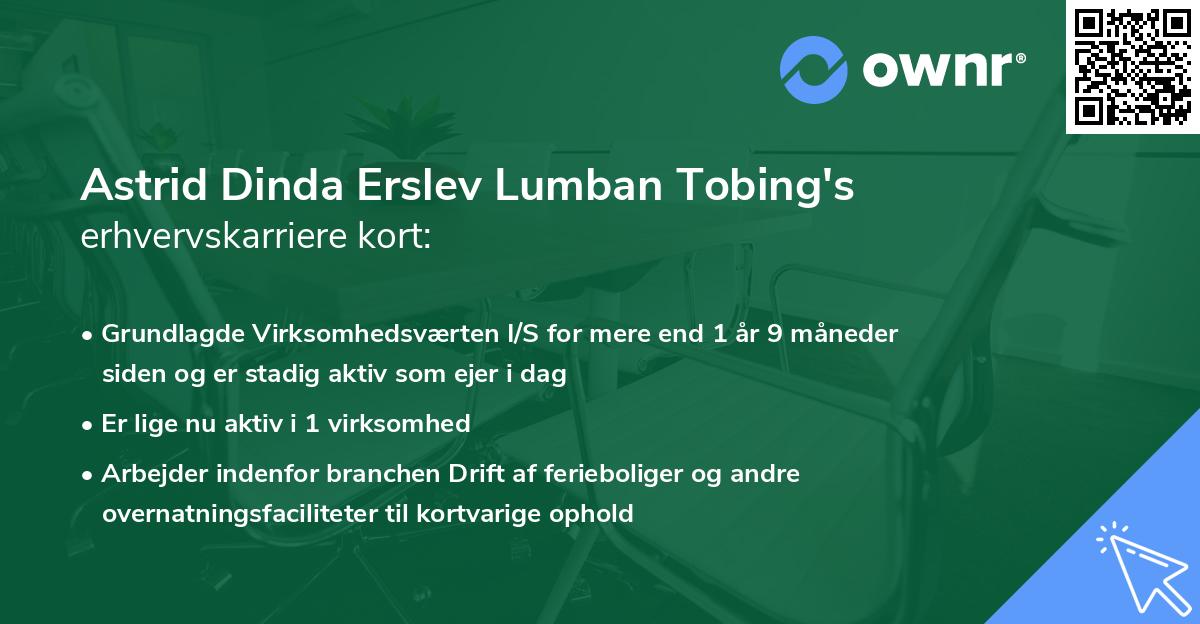 ownr®

Astrid Dinda Erslev Lumban Tobing's erhvervskarriere kort:

• Grundlagde Virksomhedsværten I/S for mere end 1 år 9 måneder siden og er stadig aktiv som ejer i dag

• Er lige nu aktiv i 1 virksomhed

• Arbejder indenfor branchen Drift af ferieboliger og andre overnatningsfaciliteter til kortvarige ophold